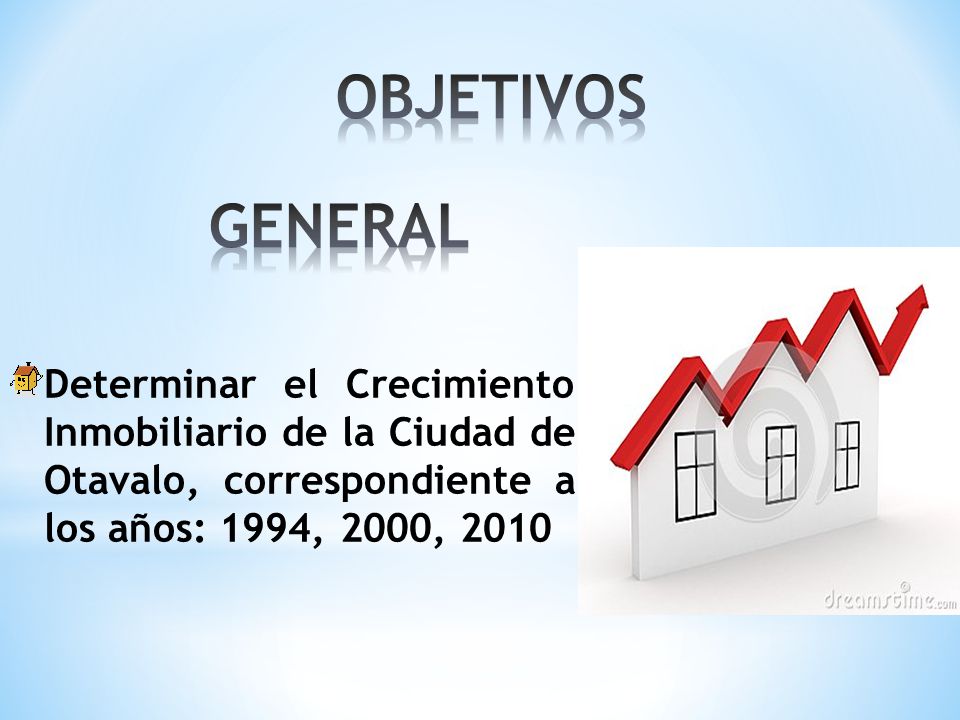 OBJETIVOS

GENERAL

Determinar el Crecimiento Inmobiliario de la Ciudad de Otavalo, correspondiente a los años: 1994, 2000, 2010

dreamstime.com